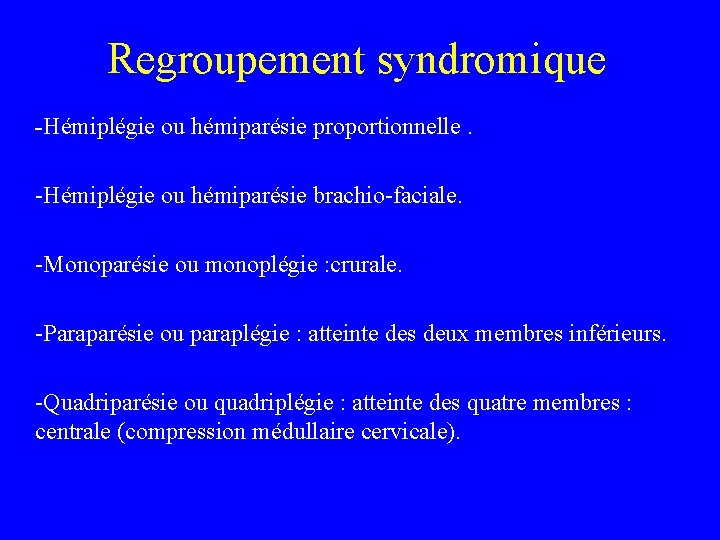 Regroupement syndromique

-Hémiplégie ou hémiparésie proportionnelle .

-Hémiplégie ou hémiparésie brachio-faciale.

-Monoparésie ou monoplégie :crurale.

-Paraparésie ou paraplégie : atteinte des deux membres inférieurs.

-Quadriparésie ou quadriplégie : atteinte des quatre membres : centrale (compression médullaire cervicale).